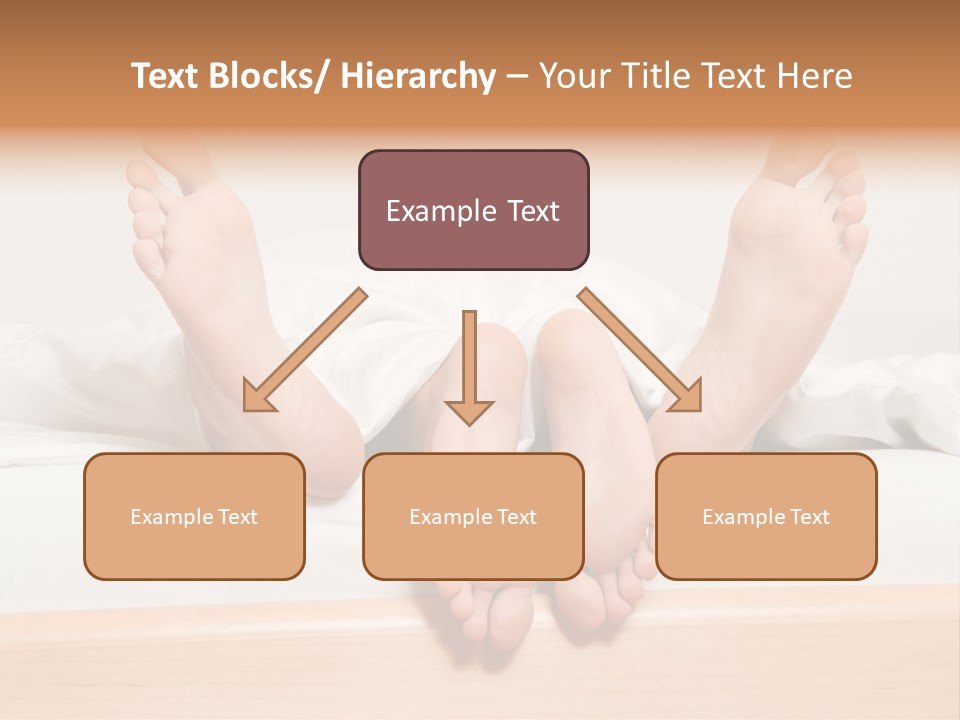 Text Blocks/ Hierarchy – Your Title Text Here

Example Text

Example Text

Example Text

Example Text